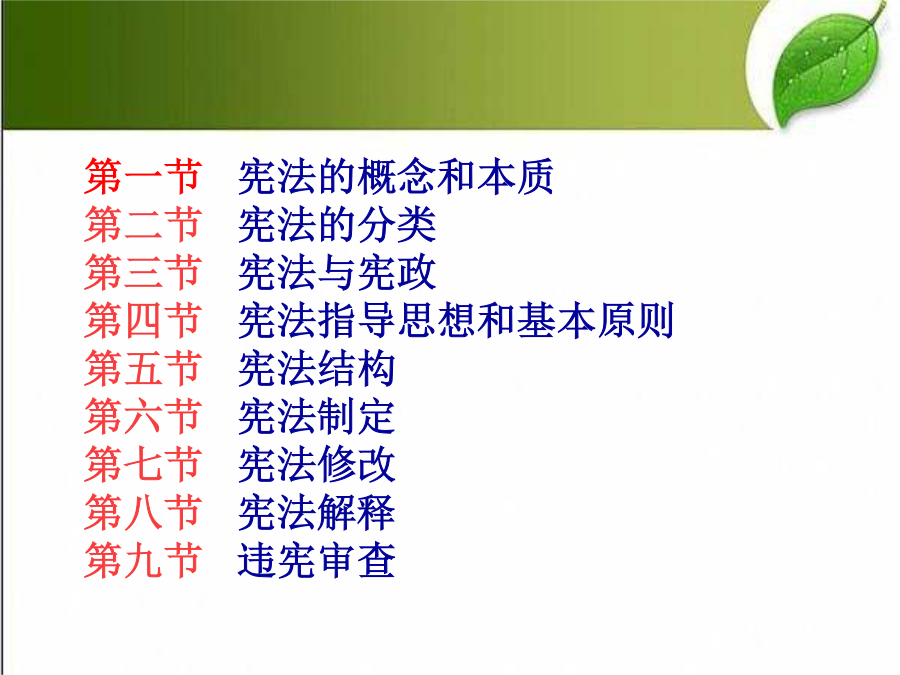 第一节　宪法的概念和本质
第二节　宪法的分类
第三节　宪法与宪政
第四节　宪法指导思想和基本原则
第五节　宪法结构
第六节　宪法制定
第七节　宪法修改
第八节　宪法解释
第九节　违宪审查